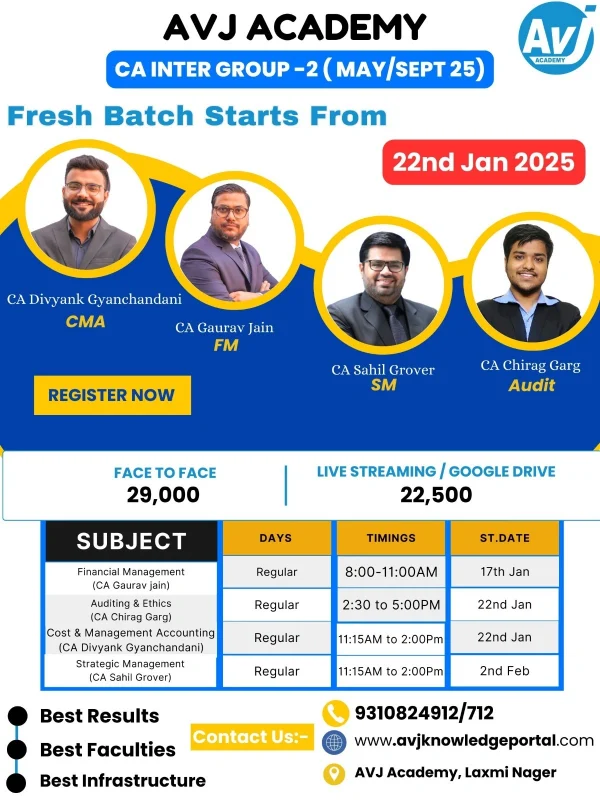 AVJ ACADEMY

AVJ ACADEMY

CA INTER GROUP -2 ( MAY/SEPT 25)

Fresh Batch Starts From

22nd Jan 2025

CA Divyank Gyanchandani
CMA

CA Gaurav Jain
FM

CA Sahil Grover
SM

CA Chirag Garg
Audit

REGISTER NOW

FACE TO FACE
29,000

LIVE STREAMING / GOOGLE DRIVE
22,500

| SUBJECT | DAYS | TIMINGS | ST.DATE |
|---|---|---|---|
| Financial Management (CA Gaurav jain) | Regular | 8:00-11:00AM | 17th Jan |
| Auditing & Ethics (CA Chirag Garg) | Regular | 2:30 to 5:00PM | 22nd Jan |
| Cost & Management Accounting (CA Divyank Gyanchandani) | Regular | 11:15AM to 2:00Pm | 22nd Jan |
| Strategic Management (CA Sahil Grover) | Regular | 11:15AM to 2:00Pm | 2nd Feb |

Best Results
Best Faculties
Best Infrastructure

Contact Us:-

9310824912/712
www.avjknowledgeportal.com
AVJ Academy, Laxmi Nager